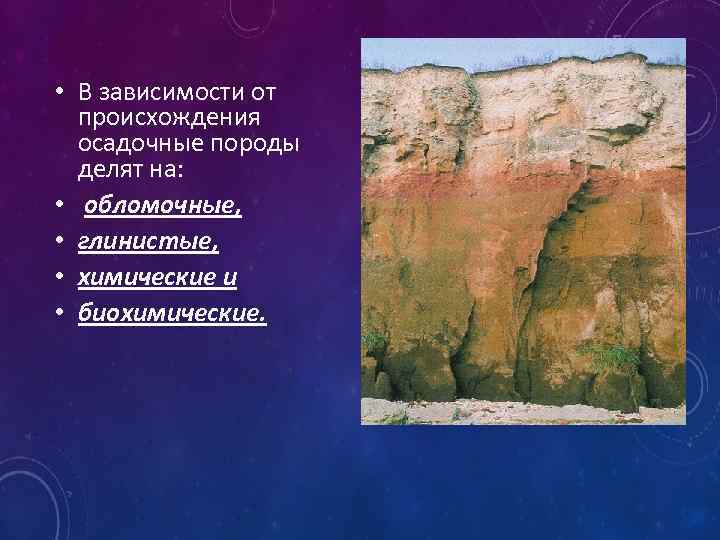 • В зависимости от происхождения осадочные породы делят на:
• обломочные,
• глинистые,
• химические и
• биохимические.